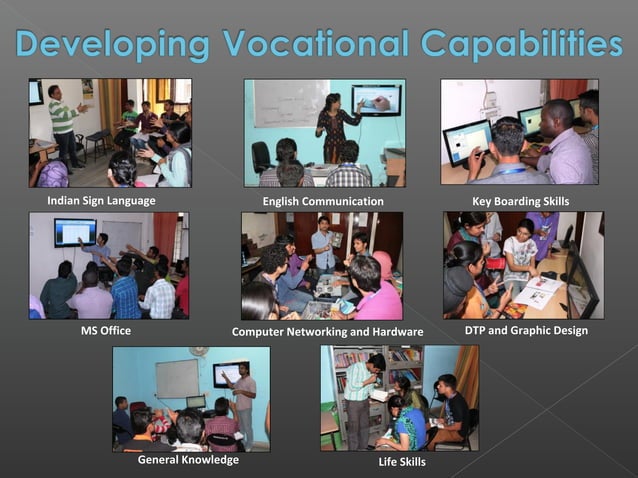 Developing Vocational Capabilities

Indian Sign Language

English Communication

Key Boarding Skills

MS Office

Computer Networking and Hardware

DTP and Graphic Design

General Knowledge

Life Skills